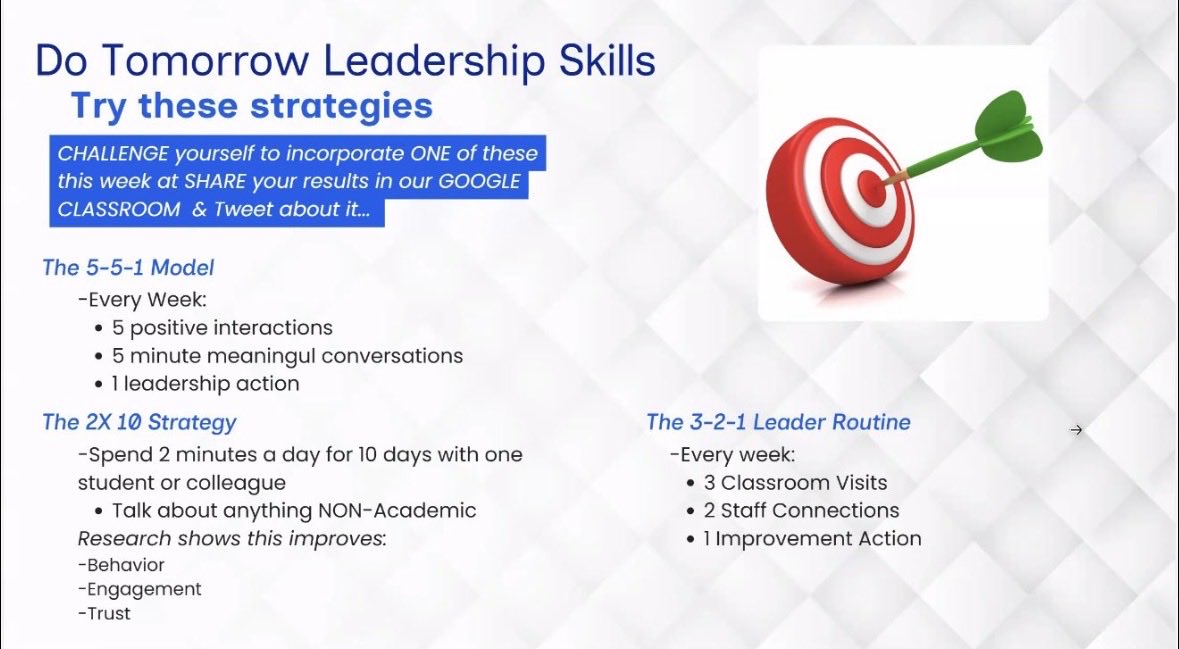 Do Tomorrow Leadership Skills

Try these strategies

CHALLENGE yourself to incorporate ONE of these this week at SHARE your results in our GOOGLE CLASSROOM & Tweet about it...

The 5-5-1 Model

-Every Week:
• 5 positive interactions
• 5 minute meaningul conversations
• 1 leadership action

The 2X 10 Strategy

-Spend 2 minutes a day for 10 days with one student or colleague
• Talk about anything NON-Academic

Research shows this improves:
-Behavior
-Engagement
-Trust

The 3-2-1 Leader Routine

-Every week:
• 3 Classroom Visits
• 2 Staff Connections
• 1 Improvement Action

→